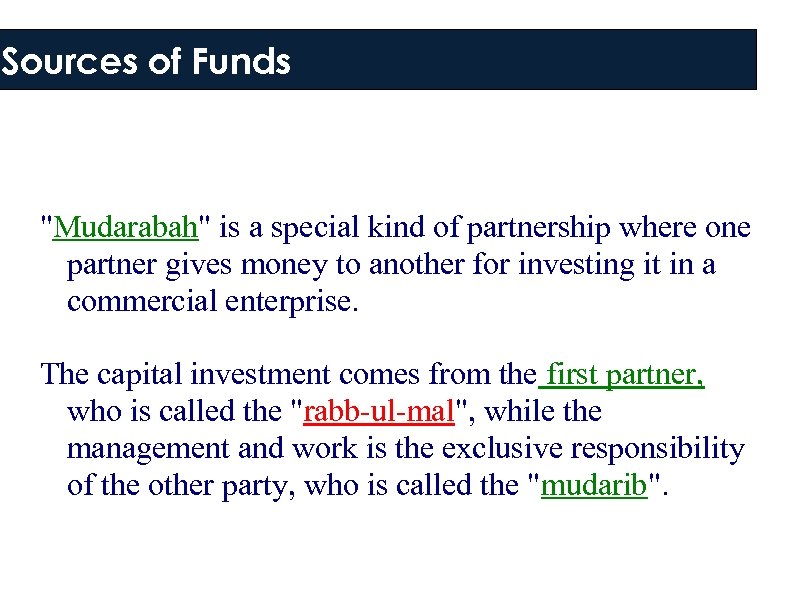 Sources of Funds

"Mudarabah" is a special kind of partnership where one partner gives money to another for investing it in a commercial enterprise.

The capital investment comes from the first partner, who is called the "rabb-ul-mal", while the management and work is the exclusive responsibility of the other party, who is called the "mudarib".